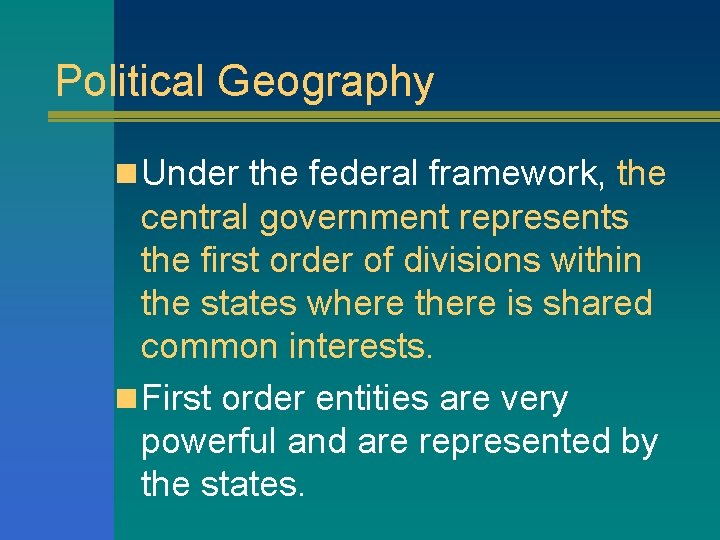 Political Geography

Under the federal framework, the central government represents the first order of divisions within the states where there is shared common interests.

First order entities are very powerful and are represented by the states.